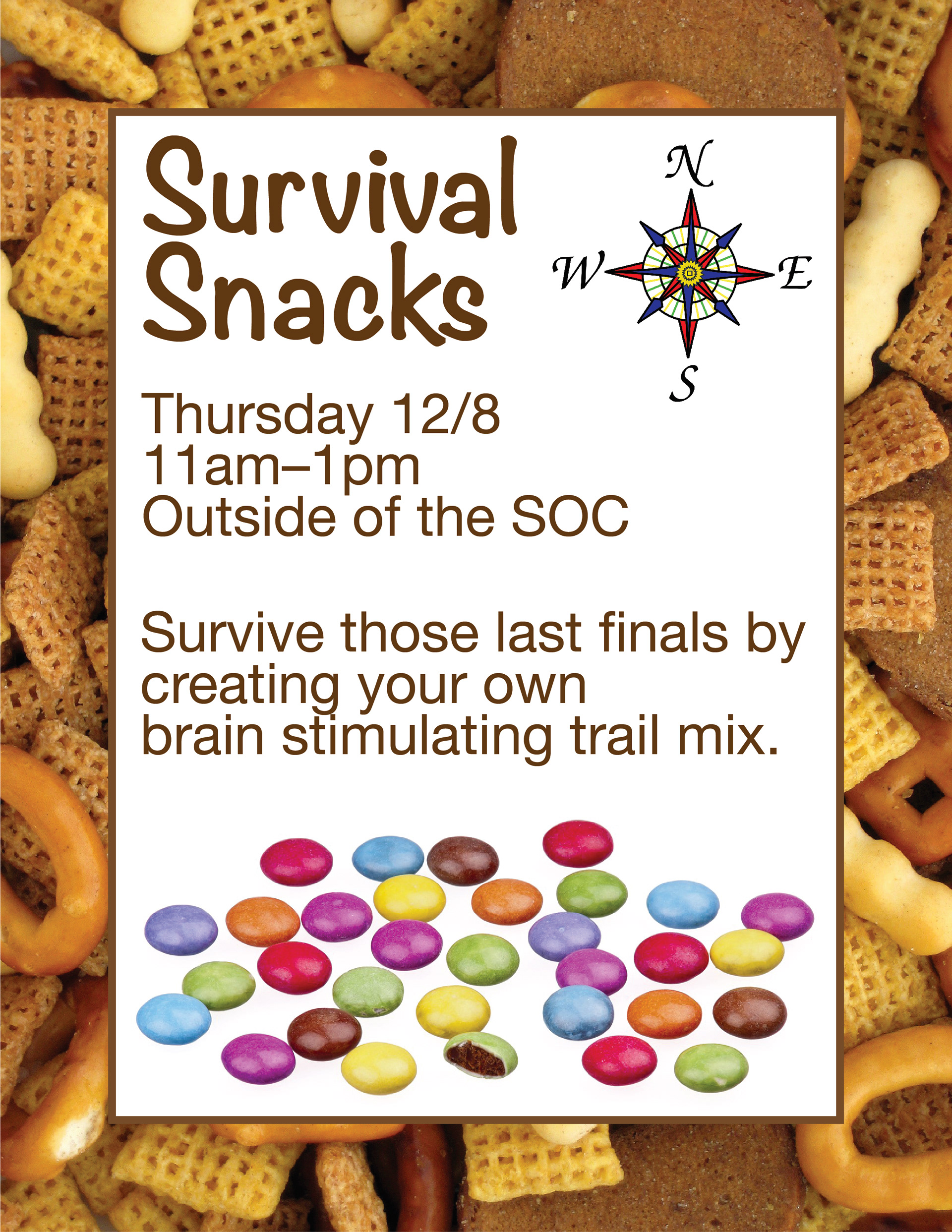 Survival Snacks

N
W
E
S

Thursday 12/8
11am–1pm
Outside of the SOC

Survive those last finals by creating your own brain stimulating trail mix.